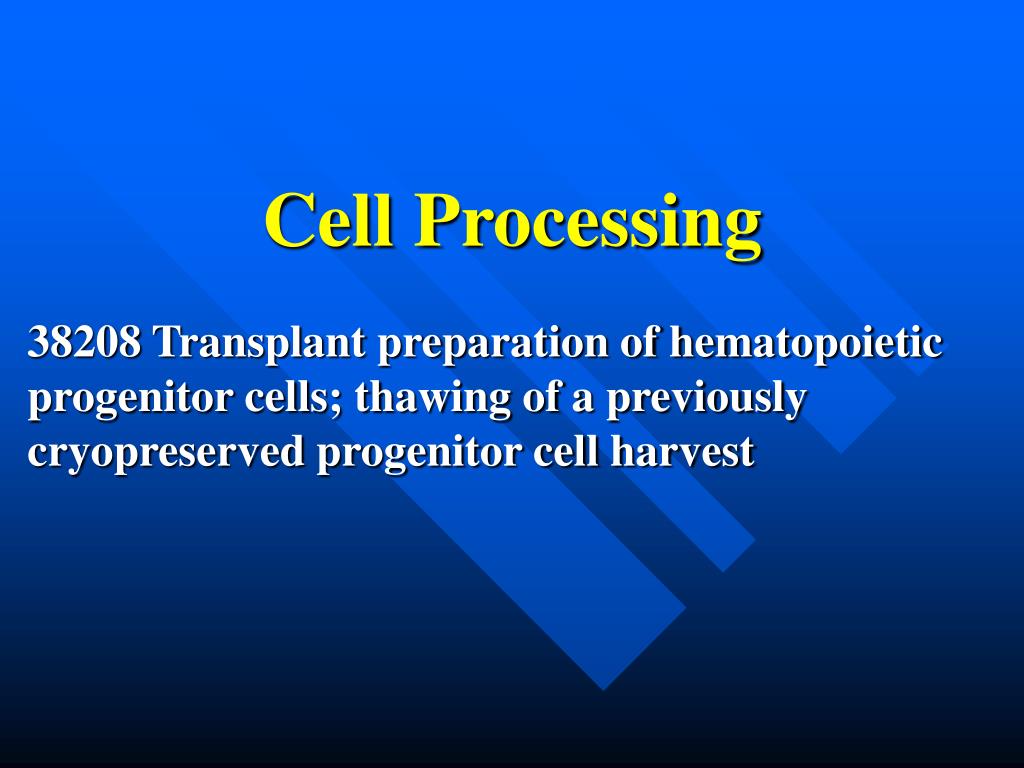 Cell Processing

38208 Transplant preparation of hematopoietic progenitor cells; thawing of a previously cryopreserved progenitor cell harvest